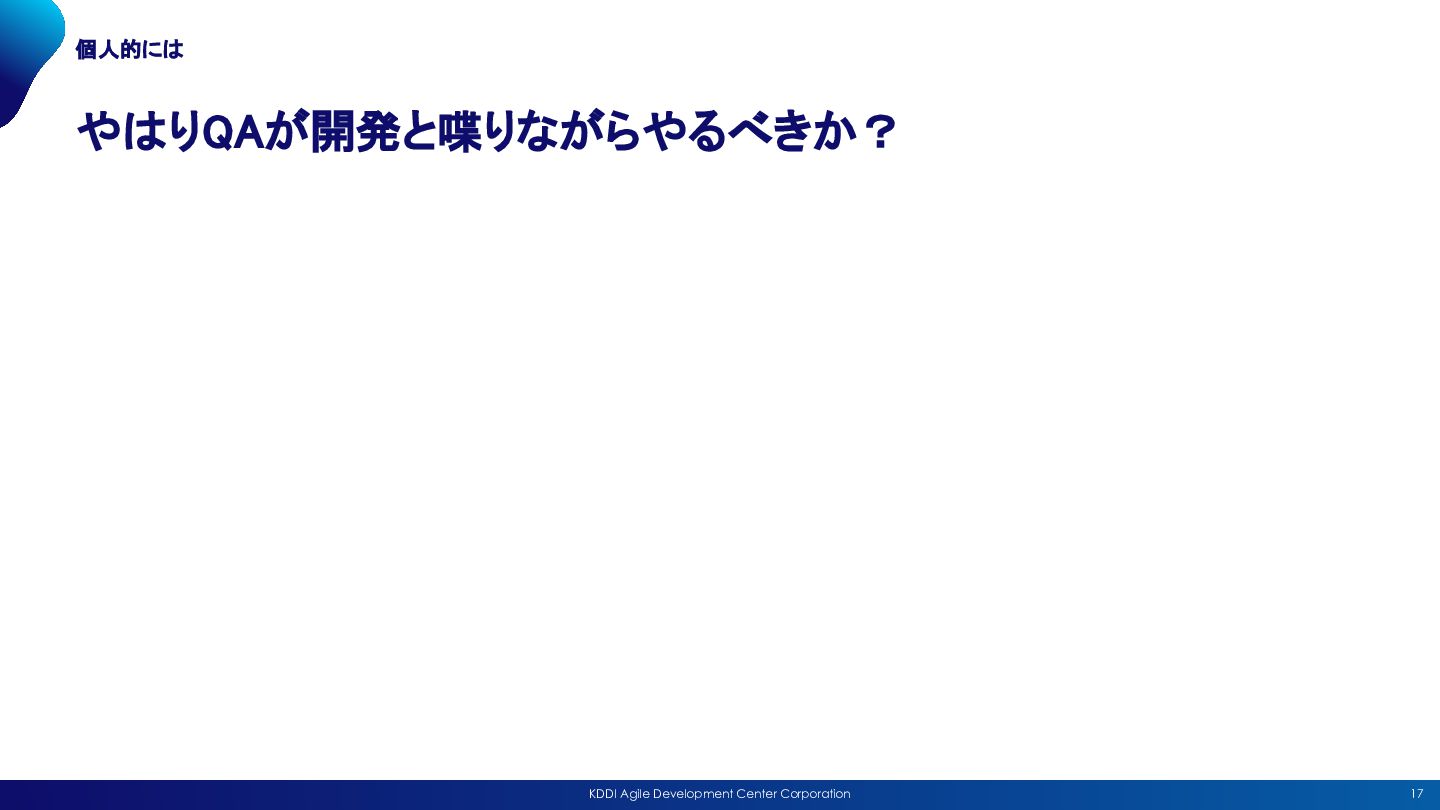 個人的には

やはりQAが開発と喋りながらやるべきか？

KDDI Agile Development Center Corporation

17